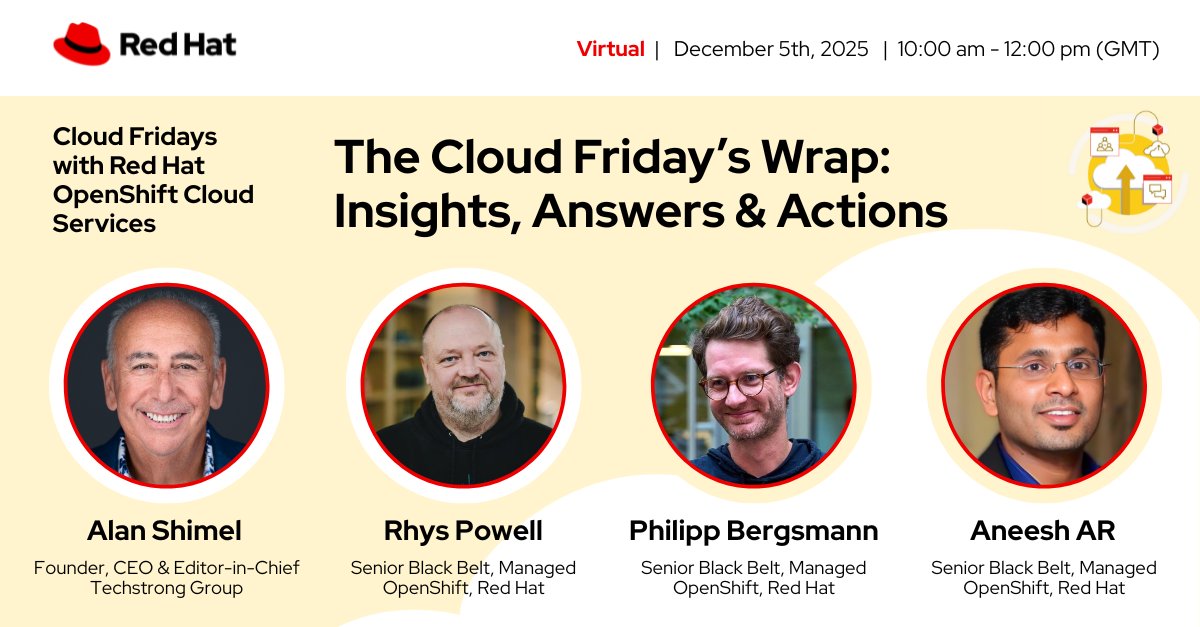 Red Hat

Virtual | December 5th, 2025 | 10:00 am - 12:00 pm (GMT)

Cloud Fridays with Red Hat OpenShift Cloud Services

The Cloud Friday's Wrap: Insights, Answers & Actions

Alan Shimel
Founder, CEO & Editor-in-Chief Techstrong Group

Rhys Powell
Senior Black Belt, Managed OpenShift, Red Hat

Philipp Bergsmann
Senior Black Belt, Managed OpenShift, Red Hat

Aneesh AR
Senior Black Belt, Managed OpenShift, Red Hat